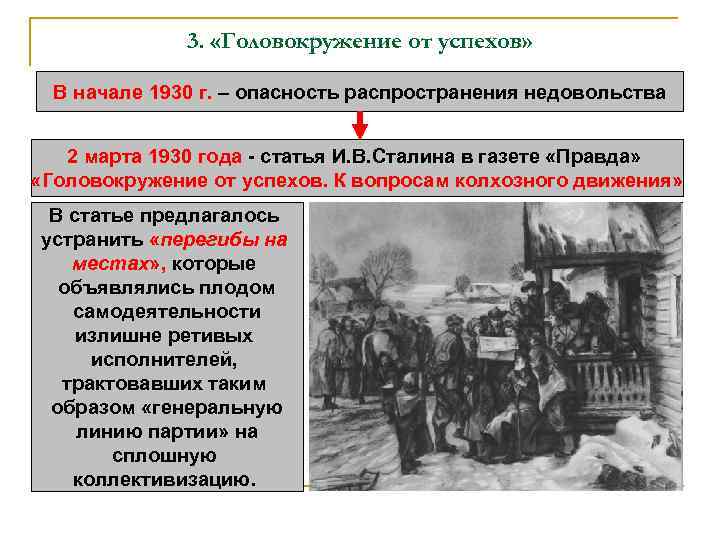 3. «Головокружение от успехов»

В начале 1930 г. – опасность распространения недовольства

2 марта 1930 года - статья И.В.Сталина в газете «Правда» «Головокружение от успехов. К вопросам колхозного движения»

В статье предлагалось устранить «перегибы на местах», которые объявлялись плодом самодеятельности излишне ретивых исполнителей, трактовавших таким образом «генеральную линию партии» на сплошную коллективизацию.